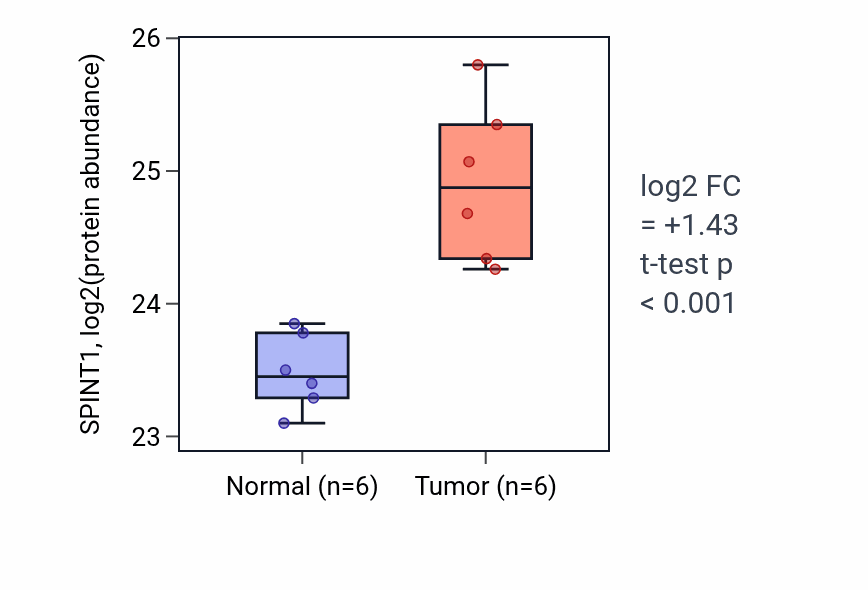 SPINT1, log2(protein abundance)

26
25
24
23

Normal (n=6)
Tumor (n=6)

log2 FC
= +1.43
t-test p
< 0.001